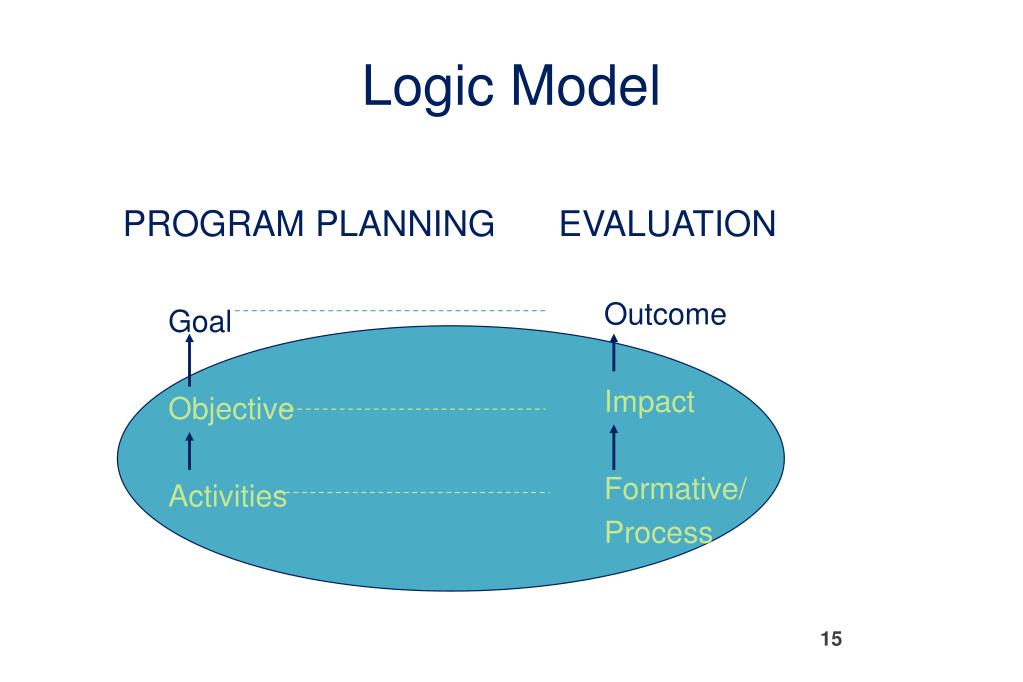 Logic Model

PROGRAM PLANNING

EVALUATION

Goal

Objective

Activities

Outcome

Impact

Formative/ Process

15